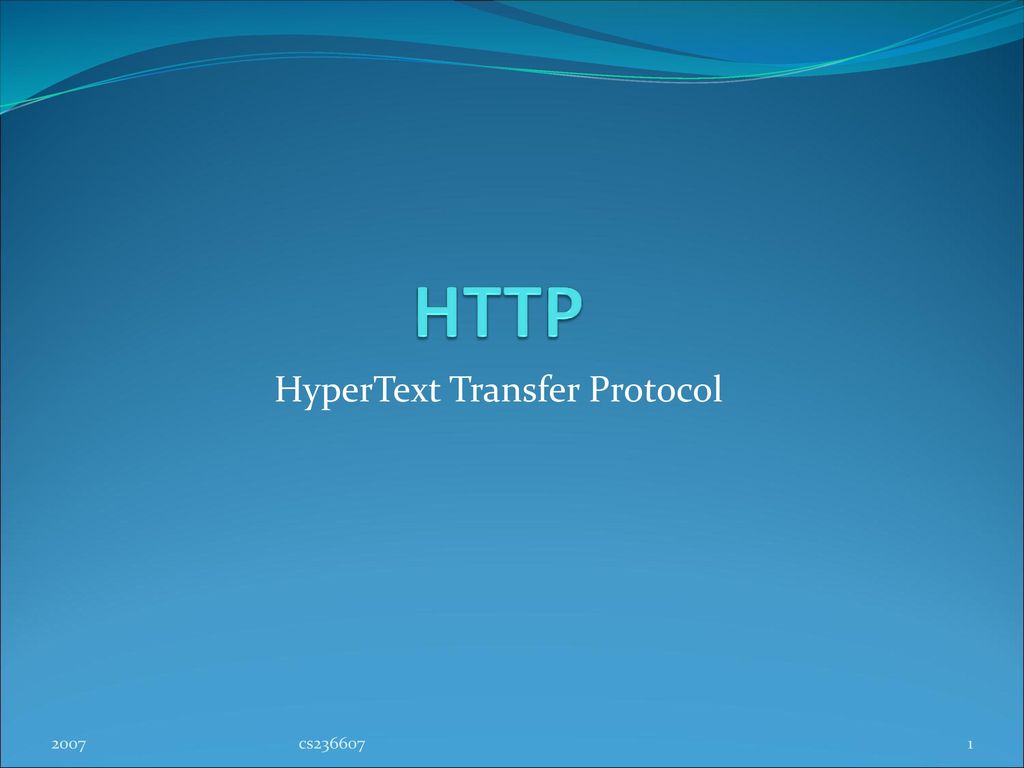 HTTP

HyperText Transfer Protocol

2007 cs236607 1